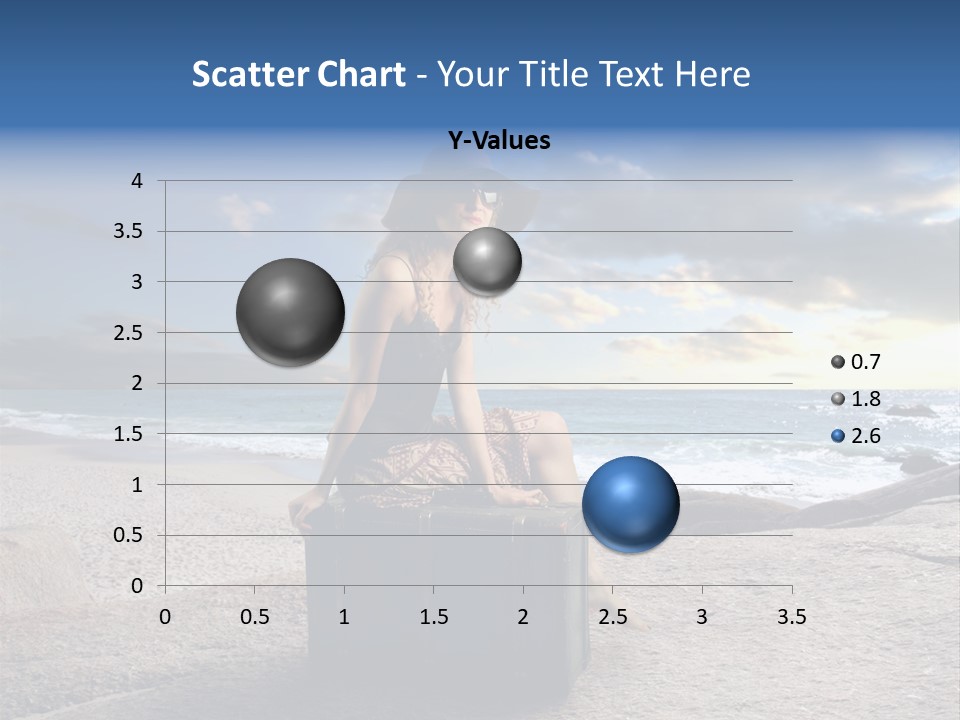 Scatter Chart - Your Title Text Here

Y-Values

4
3.5
3
2.5
2
1.5
1
0.5
0

0 0.5 1 1.5 2 2.5 3 3.5

0.7
1.8
2.6